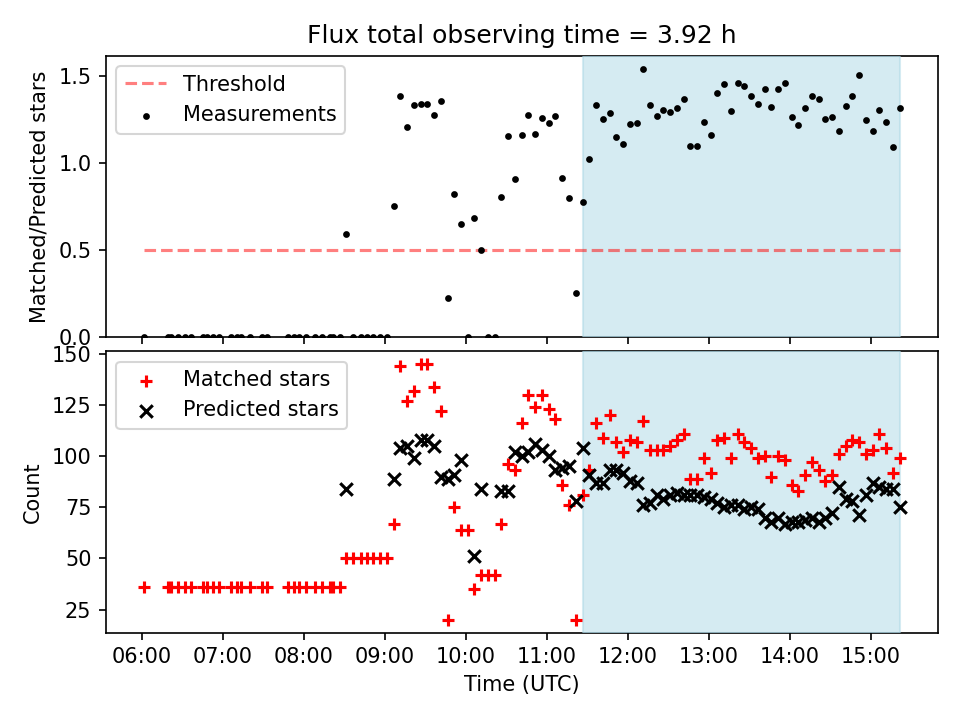 Flux total observing time = 3.92 h

Threshold
Measurements

Matched/Predicted stars

1.5
1.0
0.5
0.0

Matched stars
Predicted stars

Count

150
125
100
75
50
25

06:00 07:00 08:00 09:00 10:00 11:00 12:00 13:00 14:00 15:00

Time (UTC)